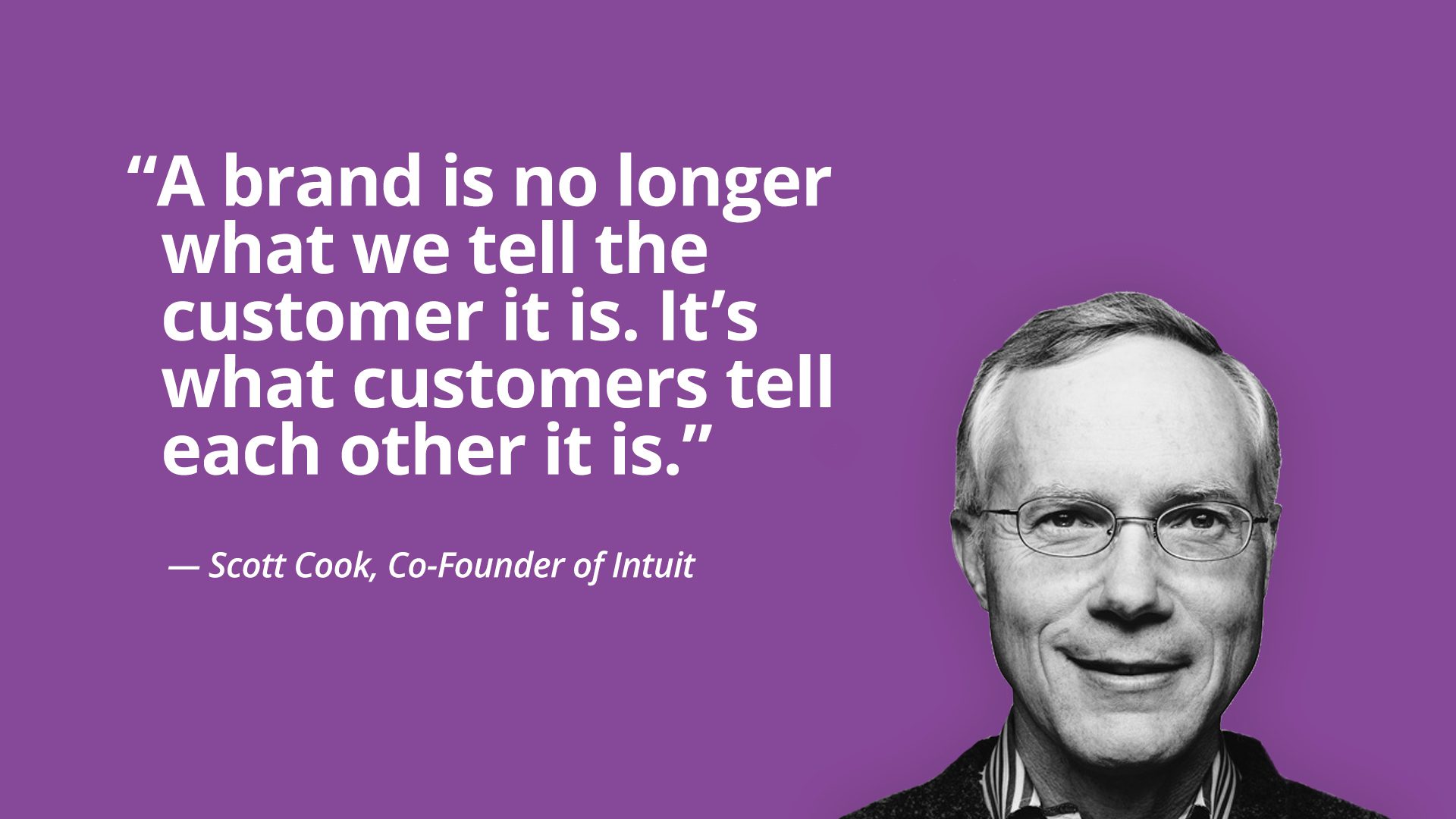 “A brand is no longer what we tell the customer it is. It’s what customers tell each other it is.”

— Scott Cook, Co-Founder of Intuit